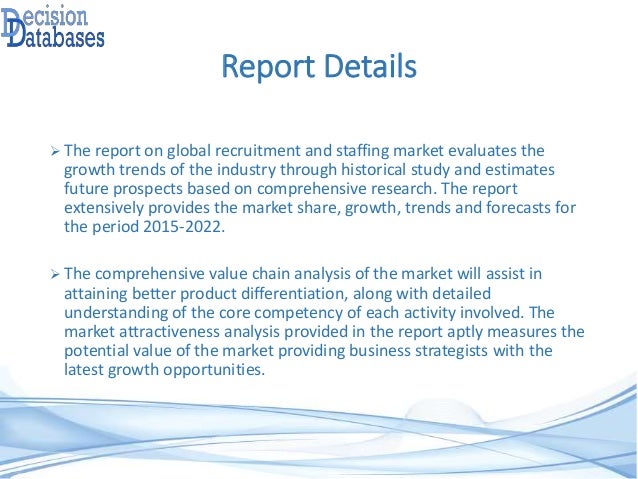 Decision
Databases

Report Details

➢ The report on global recruitment and staffing market evaluates the growth trends of the industry through historical study and estimates future prospects based on comprehensive research. The report extensively provides the market share, growth, trends and forecasts for the period 2015-2022.

➢ The comprehensive value chain analysis of the market will assist in attaining better product differentiation, along with detailed understanding of the core competency of each activity involved. The market attractiveness analysis provided in the report aptly measures the potential value of the market providing business strategists with the latest growth opportunities.